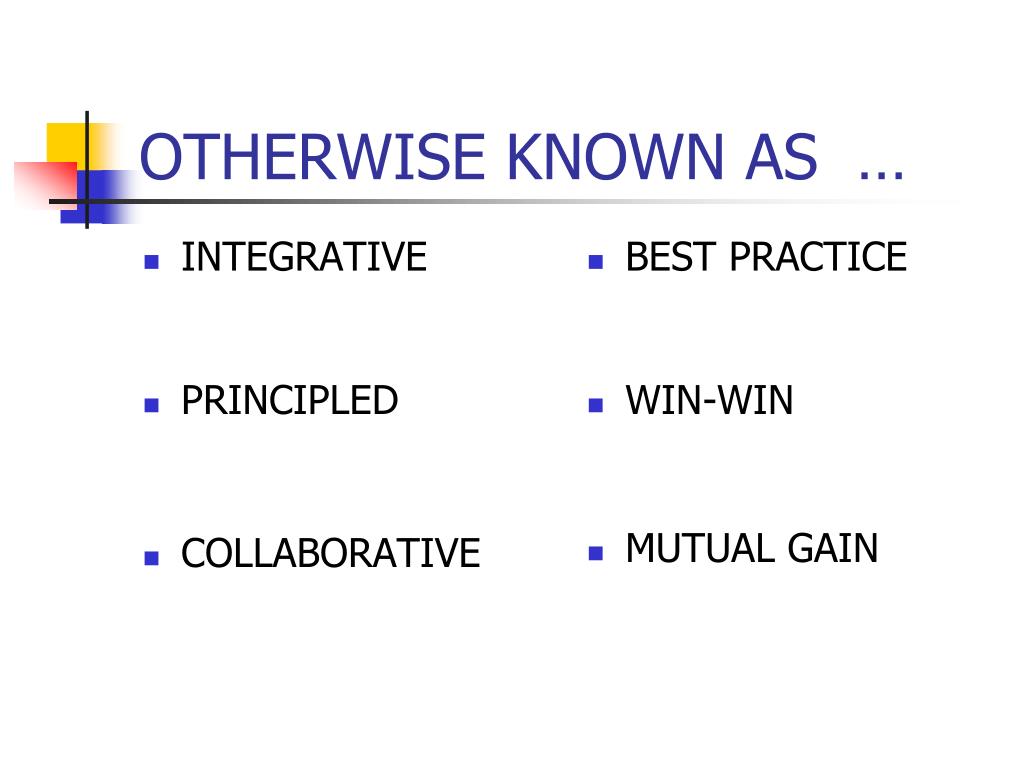 OTHERWISE KNOWN AS …

- INTEGRATIVE
- PRINCIPLED
- COLLABORATIVE

- BEST PRACTICE
- WIN-WIN
- MUTUAL GAIN